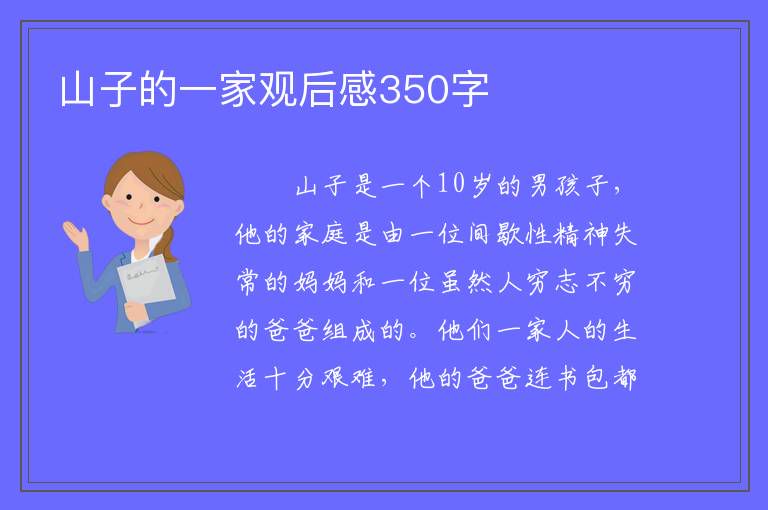 山子的一家观后感350字

山子是一个10岁的男孩子，他的家庭是由一位间歇性精神失常的妈妈和一位虽然人穷志不穷的爸爸组成的。他们一家人的生活十分艰难，他的爸爸连书包都